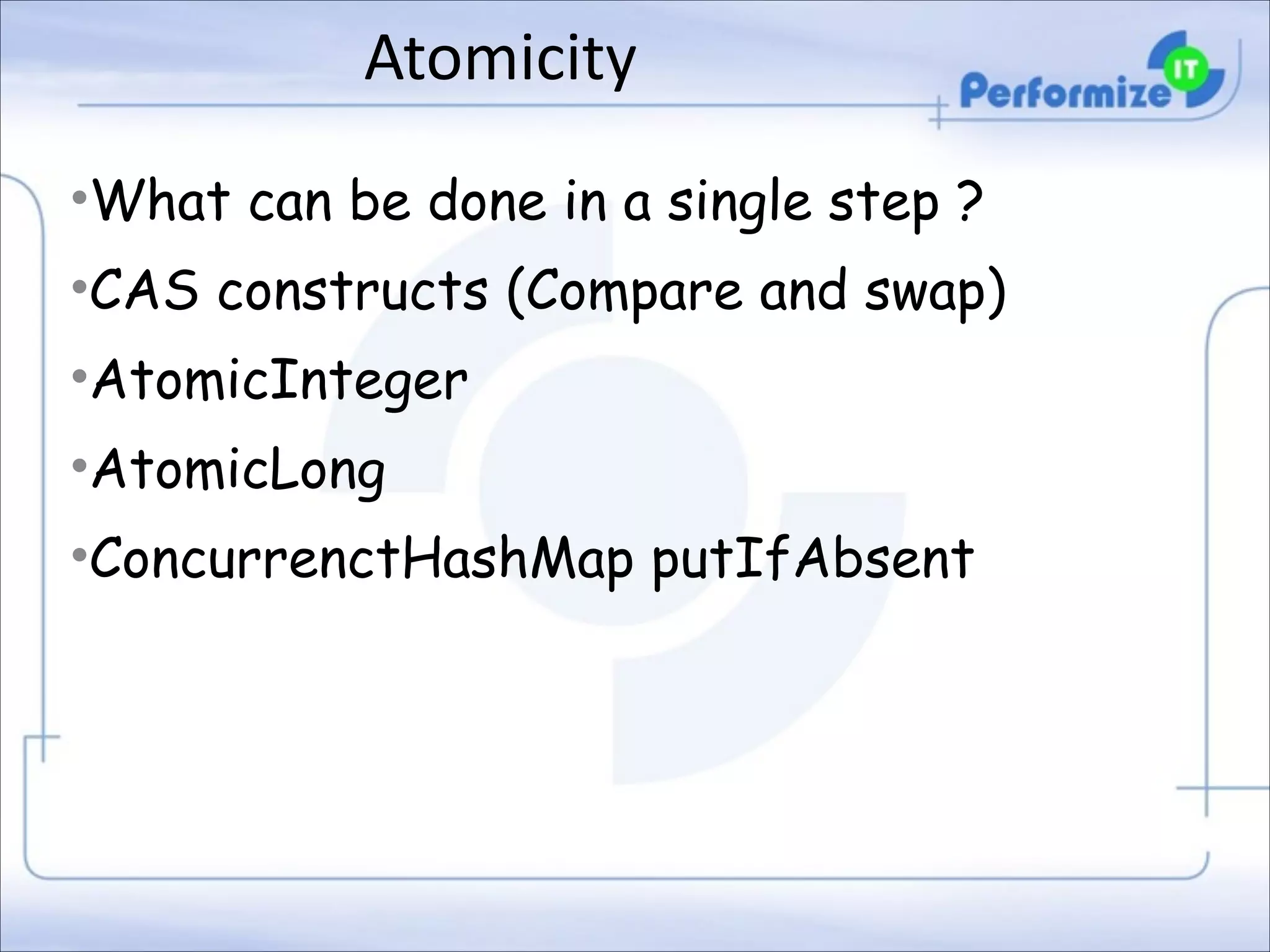 Atomicity

Performize IT

•What can be done in a single step ?

•CAS constructs (Compare and swap)

•AtomicInteger

•AtomicLong

•ConcurrenctHashMap putIfAbsent